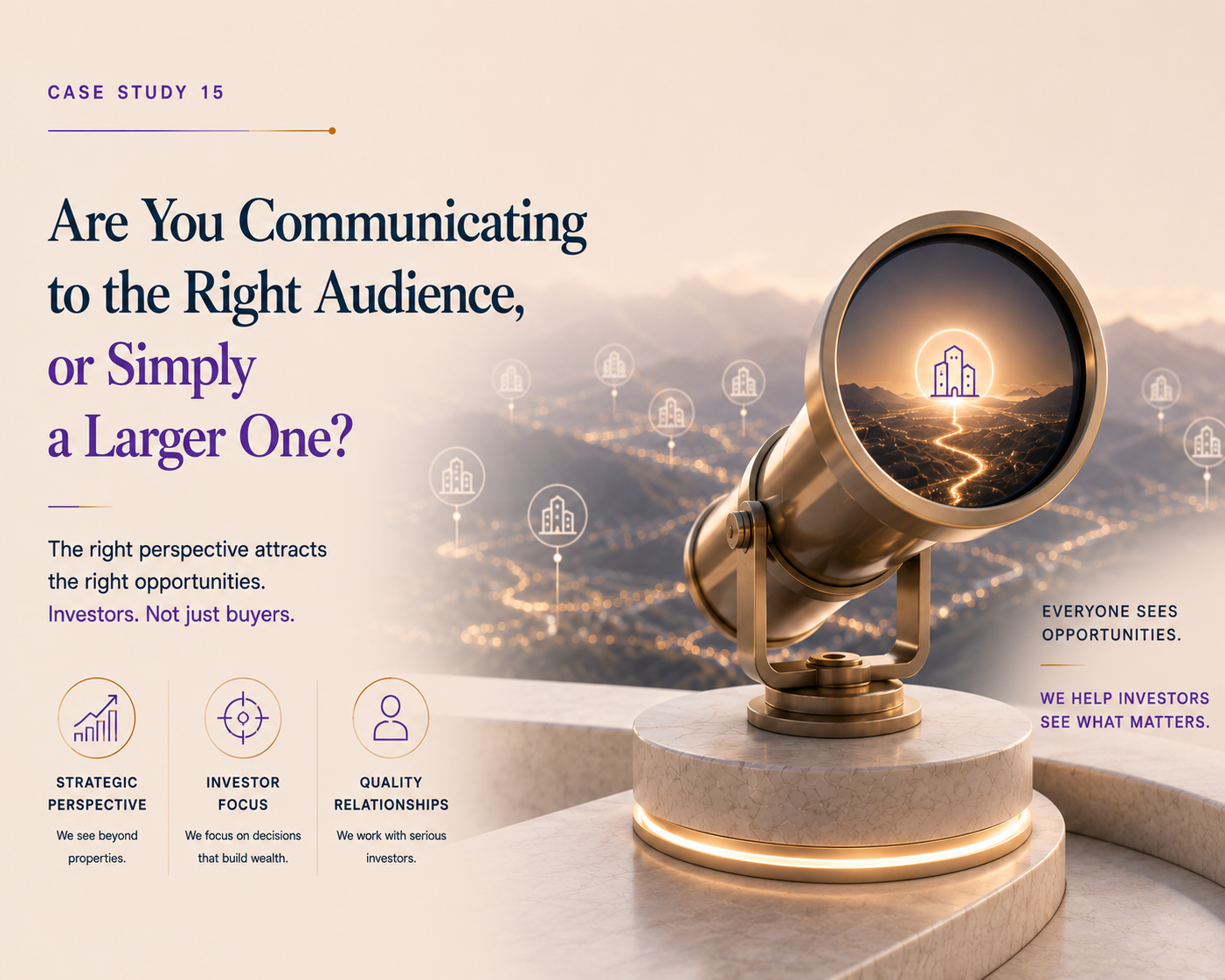 CASE STUDY 15

Are You Communicating to the Right Audience, or Simply a Larger One?

The right perspective attracts the right opportunities. Investors. Not just buyers.

STRATEGIC PERSPECTIVE
We see beyond properties.

INVESTOR FOCUS
We focus on decisions that build wealth.

QUALITY RELATIONSHIPS
We work with serious investors.

EVERYONE SEES OPPORTUNITIES.

WE HELP INVESTORS SEE WHAT MATTERS.